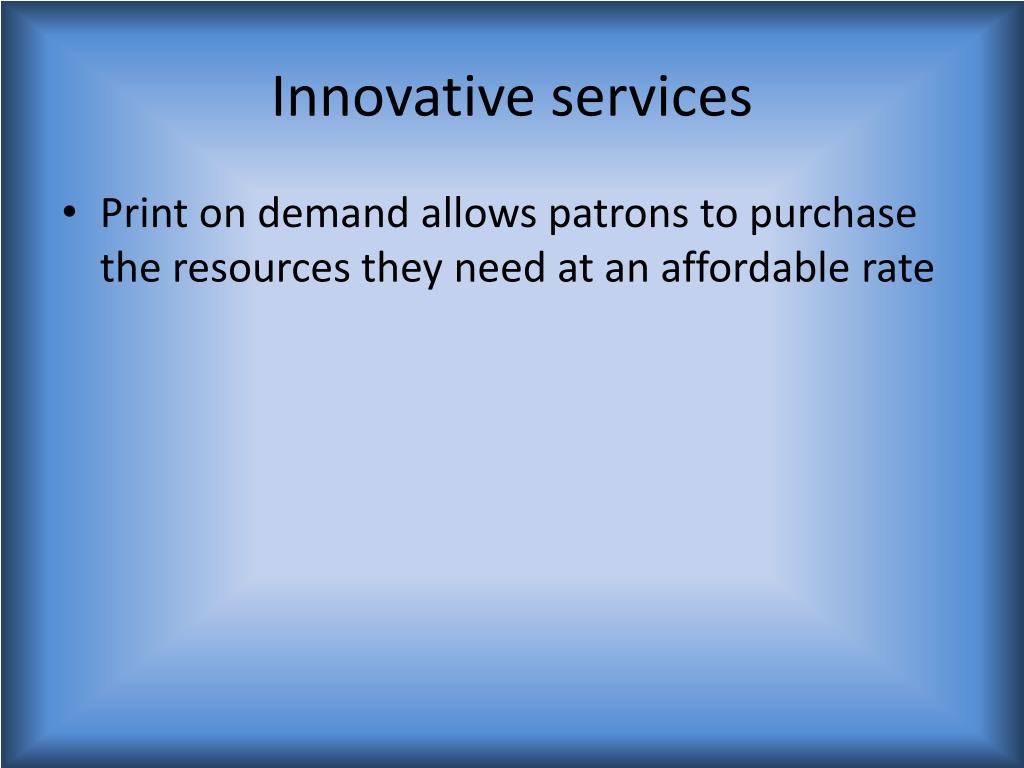 Innovative services

• Print on demand allows patrons to purchase the resources they need at an affordable rate